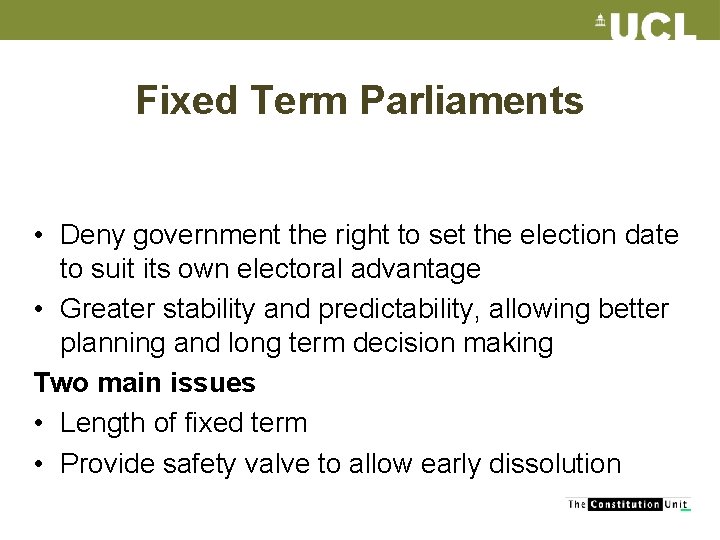 UCL

Fixed Term Parliaments

• Deny government the right to set the election date to suit its own electoral advantage
• Greater stability and predictability, allowing better planning and long term decision making

Two main issues
• Length of fixed term
• Provide safety valve to allow early dissolution

The Constitution Unit